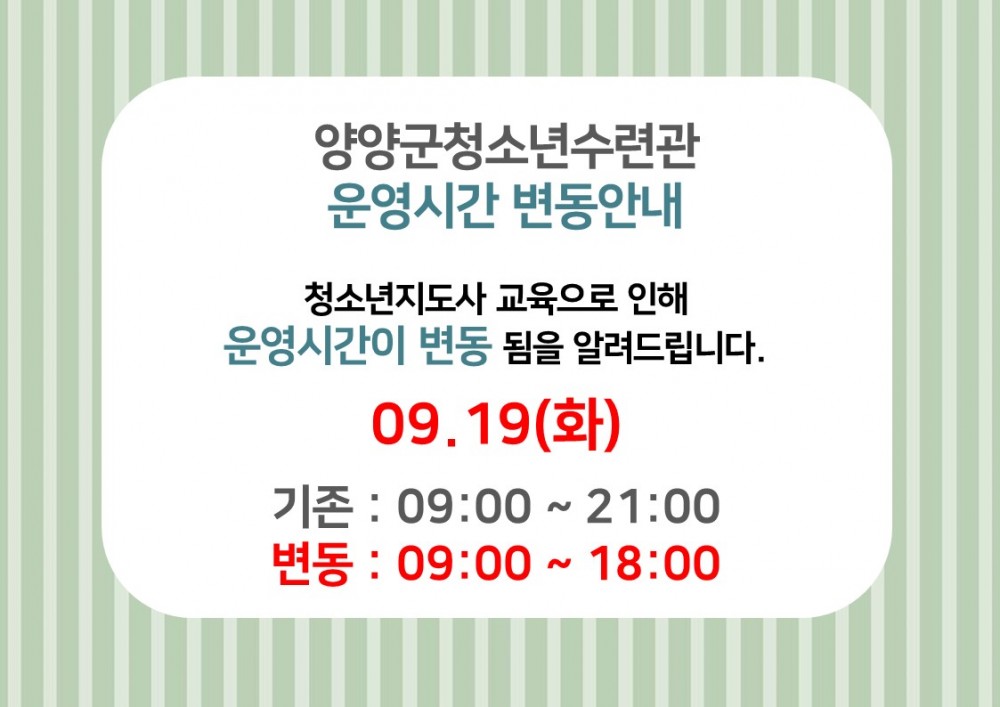 양양군청소년수련관
운영시간 변동안내

청소년지도사 교육으로 인해
운영시간이 변동 됨을 알려드립니다.

09.19(화)

기존 : 09:00 ~ 21:00
변동 : 09:00 ~ 18:00